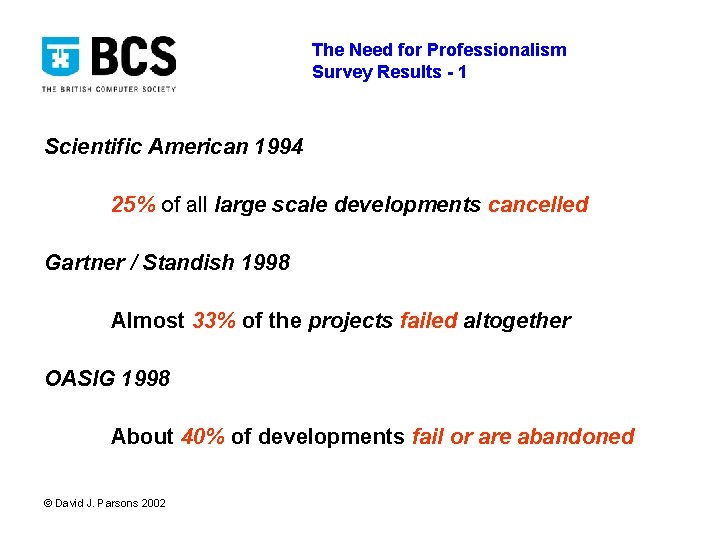 BCS
THE BRITISH COMPUTER SOCIETY

The Need for Professionalism
Survey Results - 1

Scientific American 1994

25% of all large scale developments cancelled

Gartner / Standish 1998

Almost 33% of the projects failed altogether

OASIG 1998

About 40% of developments fail or are abandoned

© David J. Parsons 2002